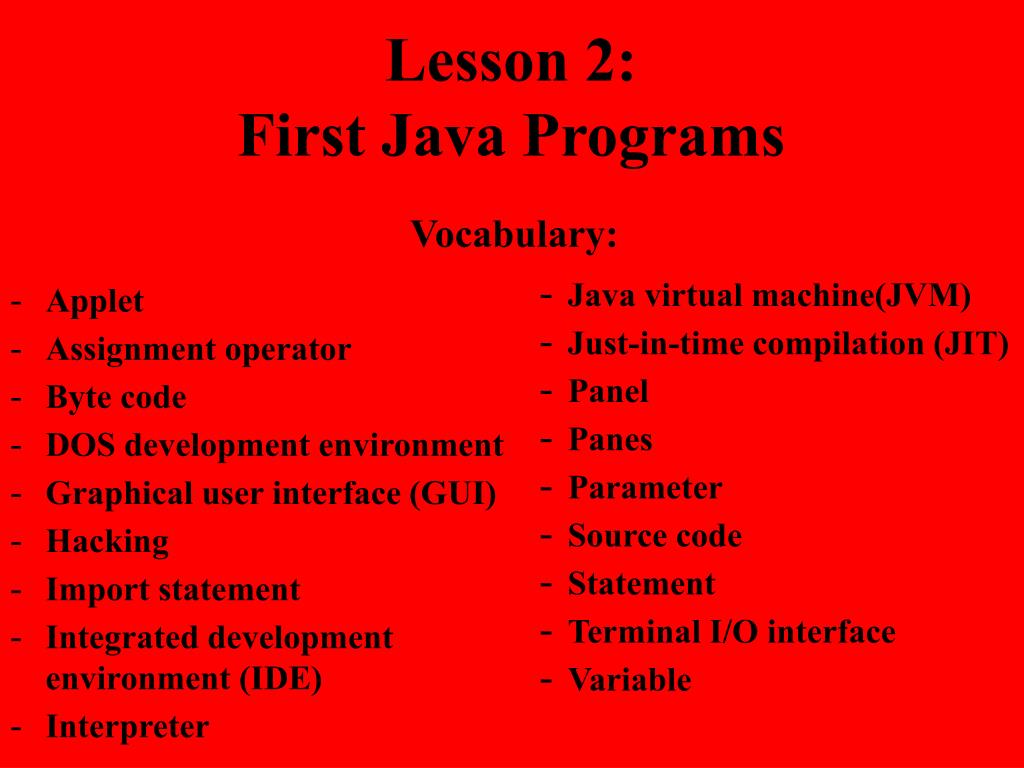 Lesson 2:
First Java Programs

Vocabulary:

- Applet
- Assignment operator
- Byte code
- DOS development environment
- Graphical user interface (GUI)
- Hacking
- Import statement
- Integrated development environment (IDE)
- Interpreter

- Java virtual machine(JVM)
- Just-in-time compilation (JIT)
- Panel
- Panes
- Parameter
- Source code
- Statement
- Terminal I/O interface
- Variable